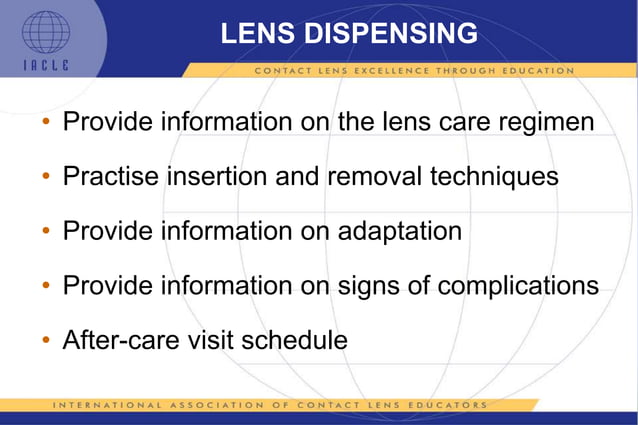 IACLE

LENS DISPENSING

CONTACT LENS EXCELLENCE THROUGH EDUCATION

• Provide information on the lens care regimen

• Practise insertion and removal techniques

• Provide information on adaptation

• Provide information on signs of complications

• After-care visit schedule

INTERNATIONAL ASSOCIATION OF CONTACT LENS EDUCATORS